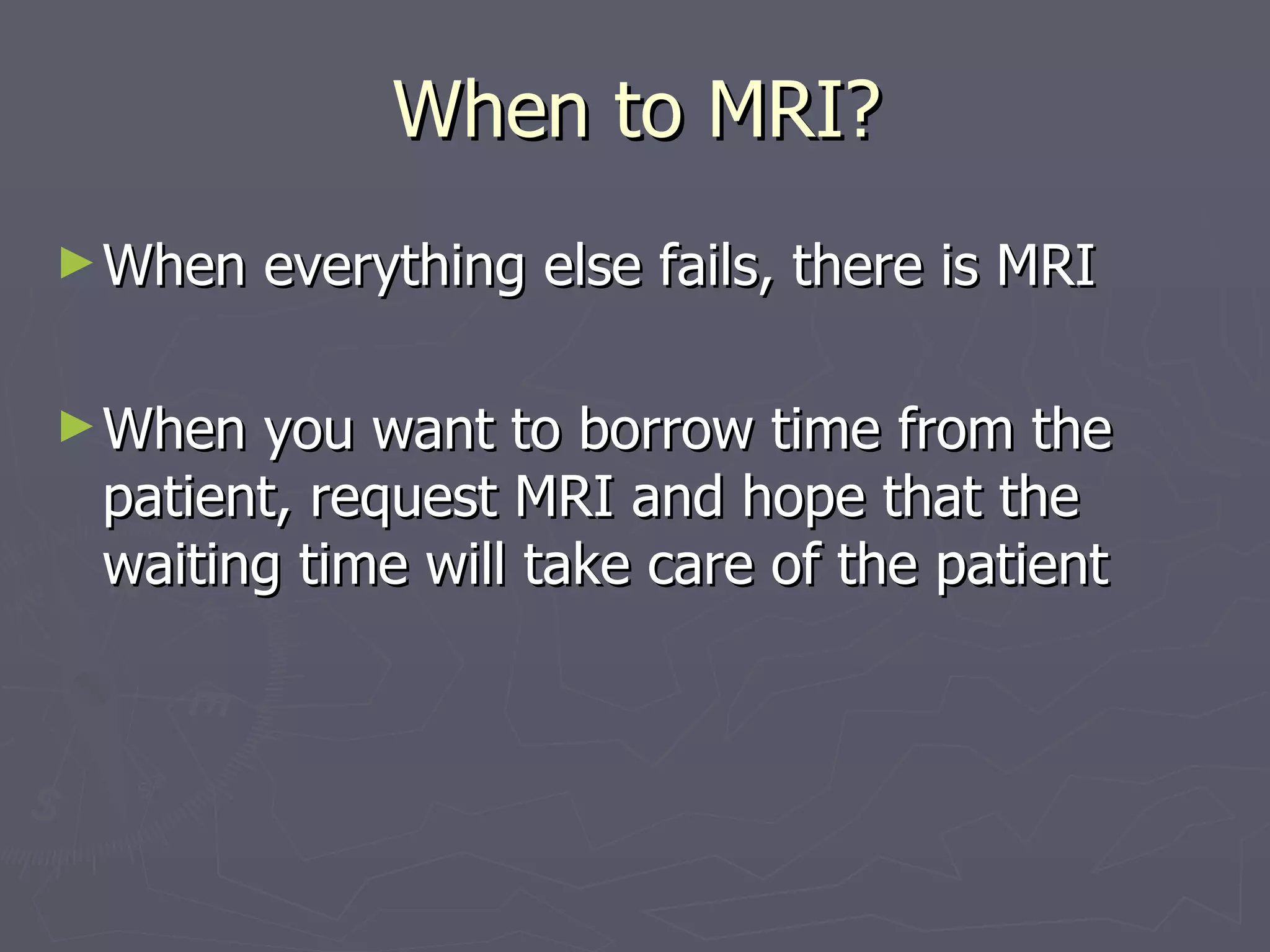 When to MRI?

► When everything else fails, there is MRI

► When you want to borrow time from the patient, request MRI and hope that the waiting time will take care of the patient